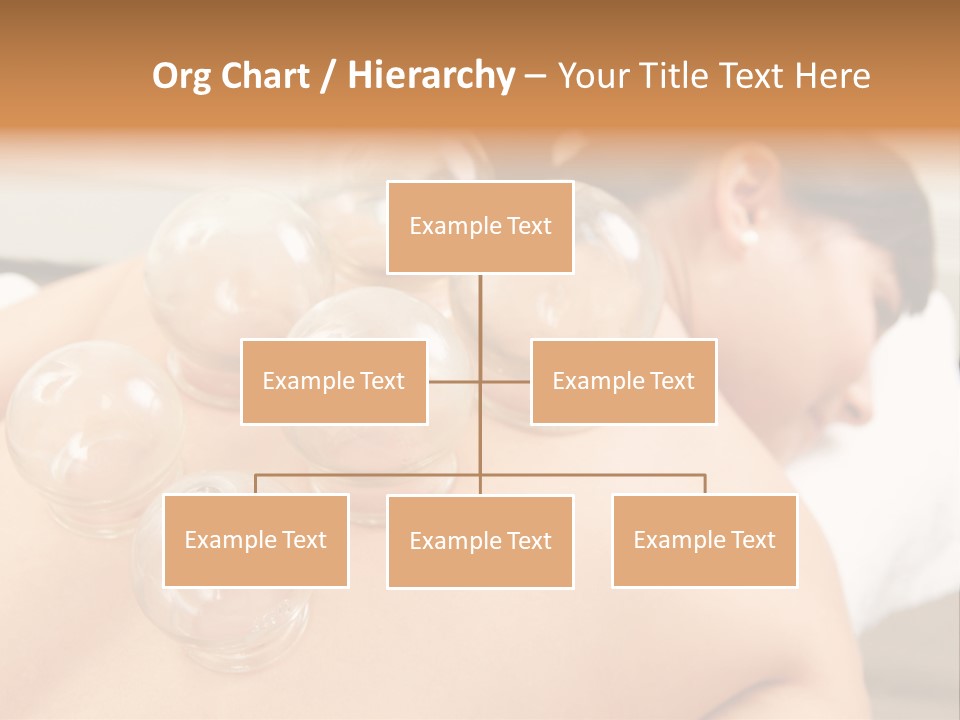 Org Chart / Hierarchy – Your Title Text Here

Example Text

Example Text

Example Text

Example Text

Example Text

Example Text